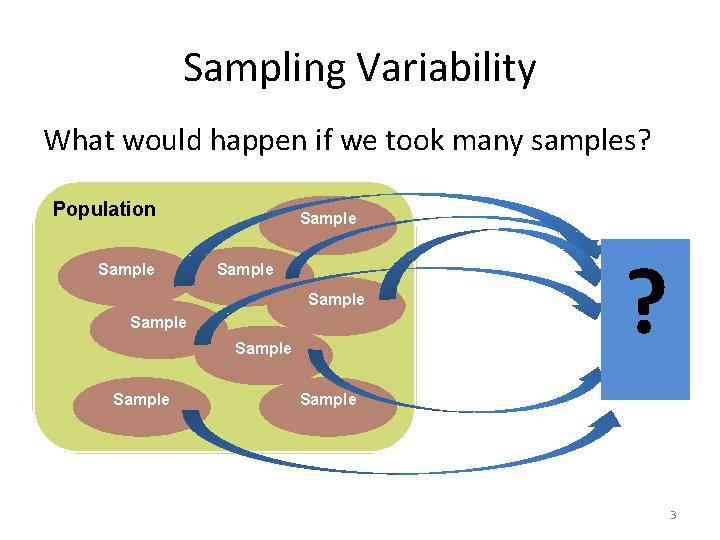 Sampling Variability

What would happen if we took many samples?

Population

Sample

Sample

Sample

Sample

Sample

Sample

Sample

Sample

?

3